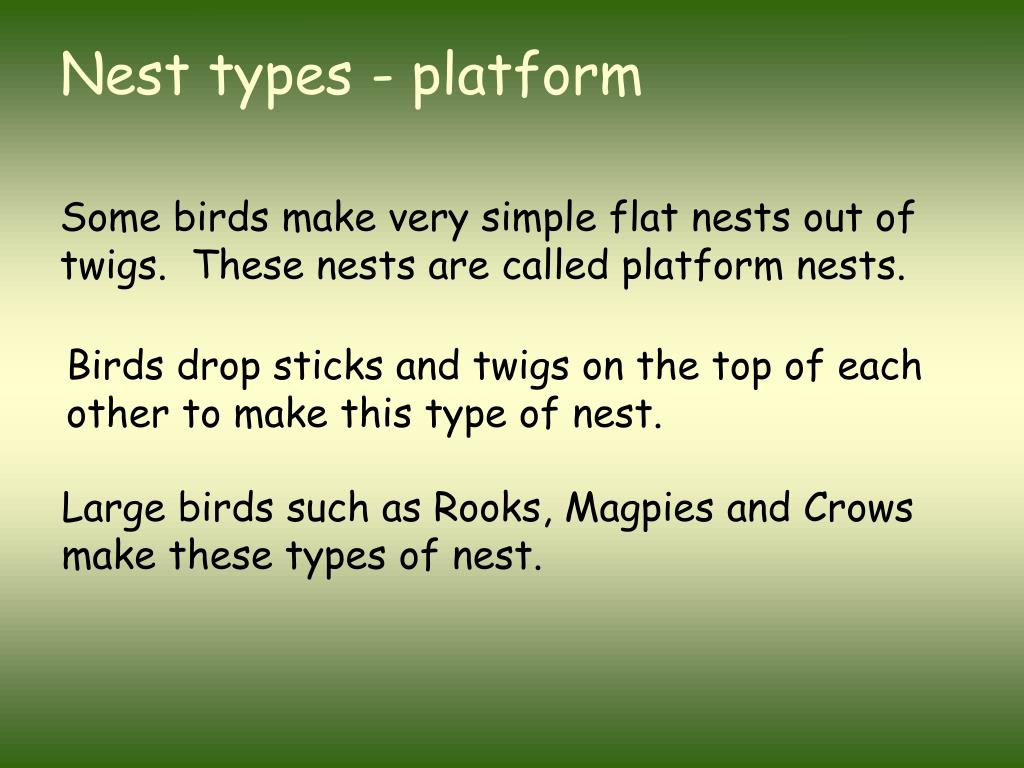 Nest types - platform

Some birds make very simple flat nests out of twigs.  These nests are called platform nests.

Birds drop sticks and twigs on the top of each other to make this type of nest.

Large birds such as Rooks, Magpies and Crows make these types of nest.